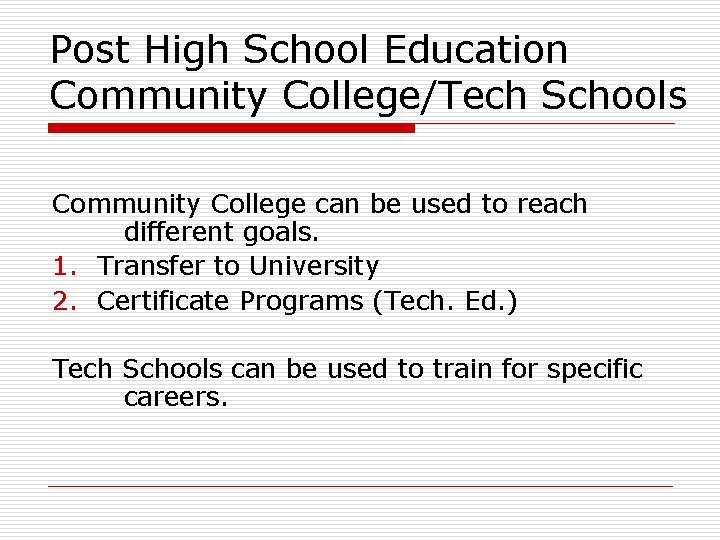 Post High School Education
Community College/Tech Schools

Community College can be used to reach different goals.
1. Transfer to University
2. Certificate Programs (Tech. Ed.)

Tech Schools can be used to train for specific careers.